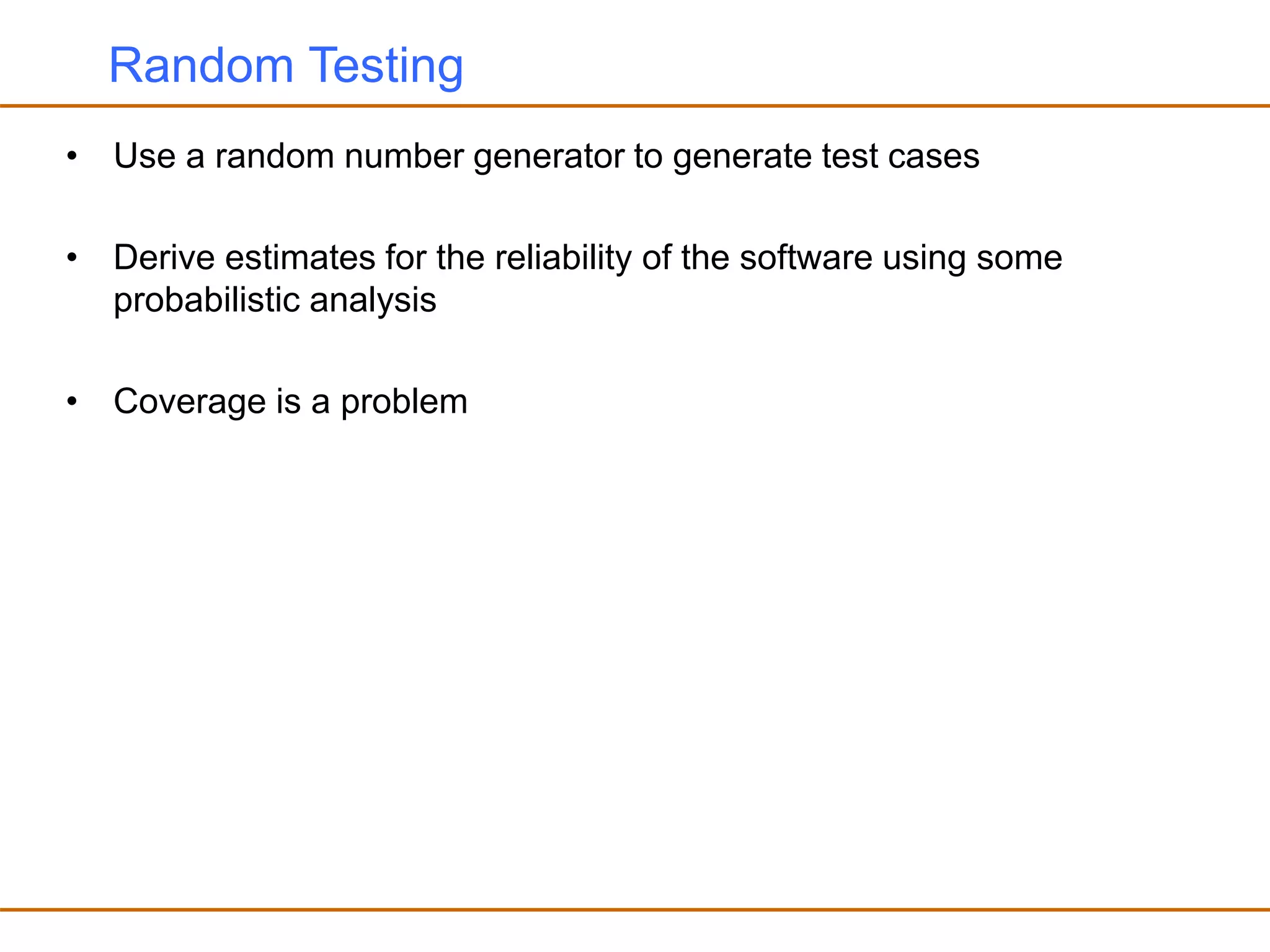 Random Testing

• Use a random number generator to generate test cases

• Derive estimates for the reliability of the software using some probabilistic analysis

• Coverage is a problem